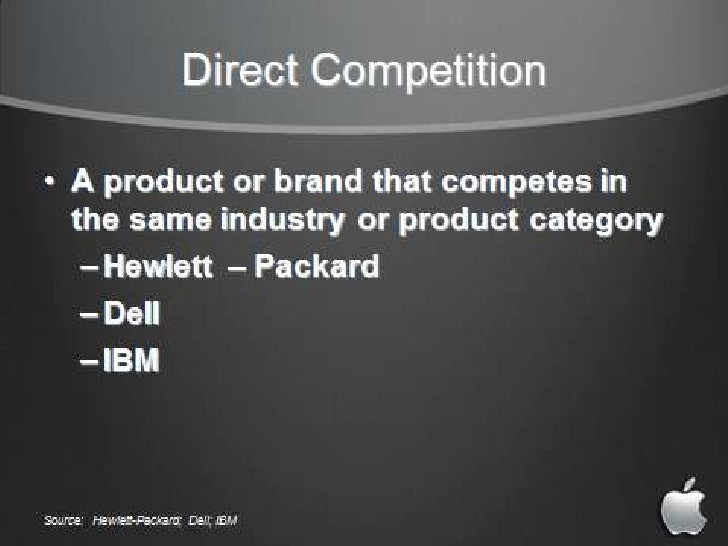 Direct Competition

• A product or brand that competes in the same industry or product category

– Hewlett – Packard

– Dell

– IBM

Source: Hewlett-Packard; Dell; IBM